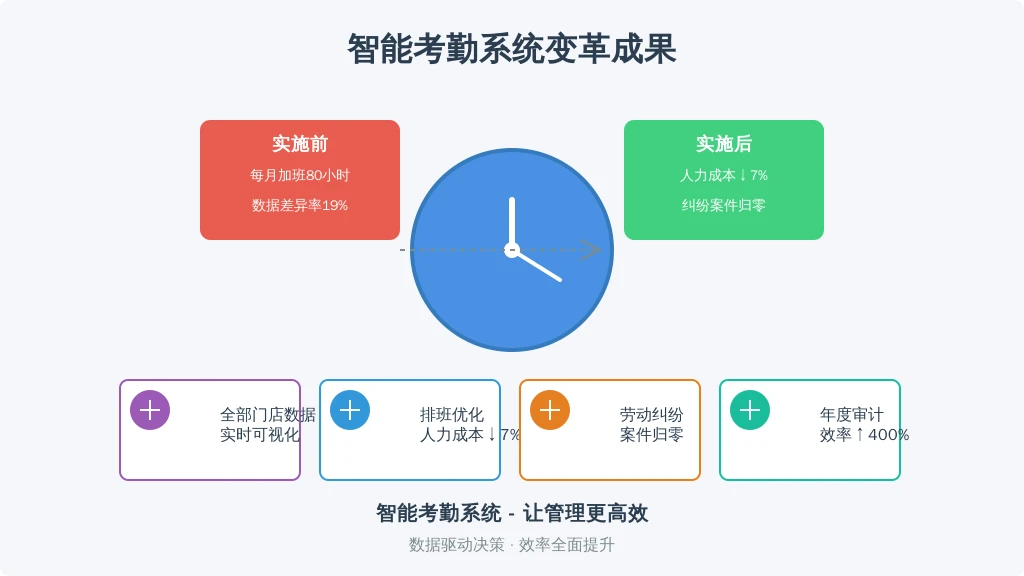 智能考勤系统变革成果

实施前

每月加班80小时

数据差异率19%

实施后

人力成本↓7%

纠纷案件归零

全部门店数据
实时可视化

排班优化
人力成本↓7%

劳动纠纷
案件归零

年度审计
效率↑400%

智能考勤系统 - 让管理更高效

数据驱动决策 · 效率全面提升